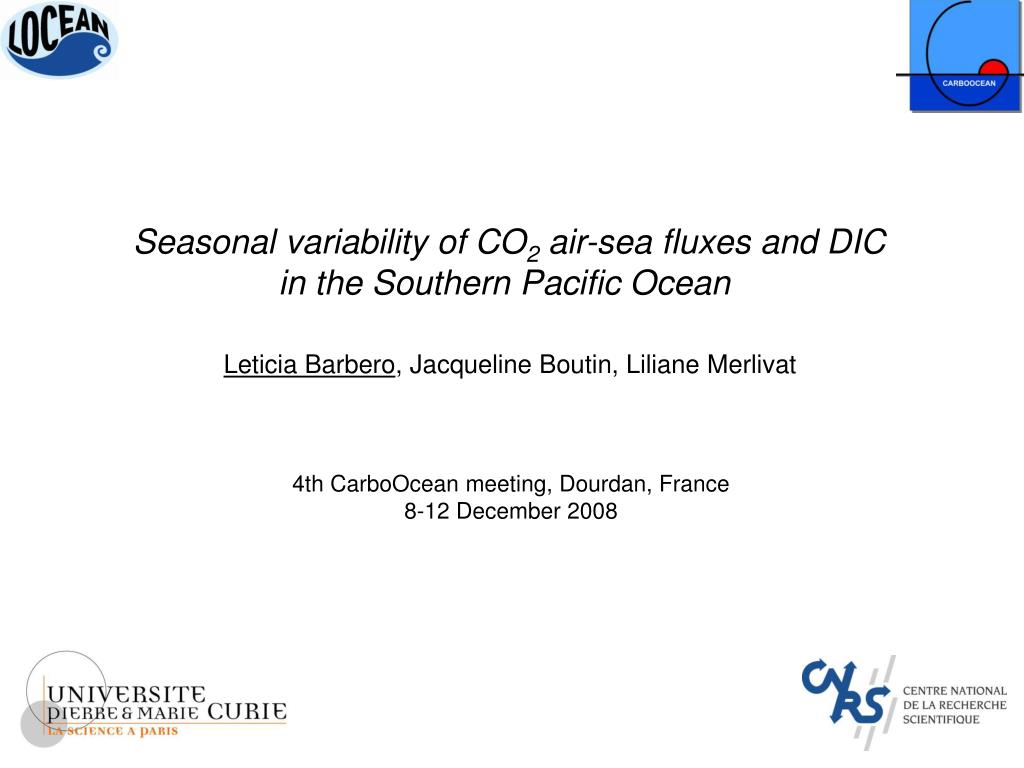 LOCEAN

CARBOOCEAN

Seasonal variability of $CO_2$ air-sea fluxes and DIC in the Southern Pacific Ocean

Leticia Barbero, Jacqueline Boutin, Liliane Merlivat

4th CarboOcean meeting, Dourdan, France
8-12 December 2008

UNIVERSITE PIERRE & MARIE CURIE
LA SCIENCE A PARIS

CNRS
CENTRE NATIONAL DE LA RECHERCHE SCIENTIFIQUE